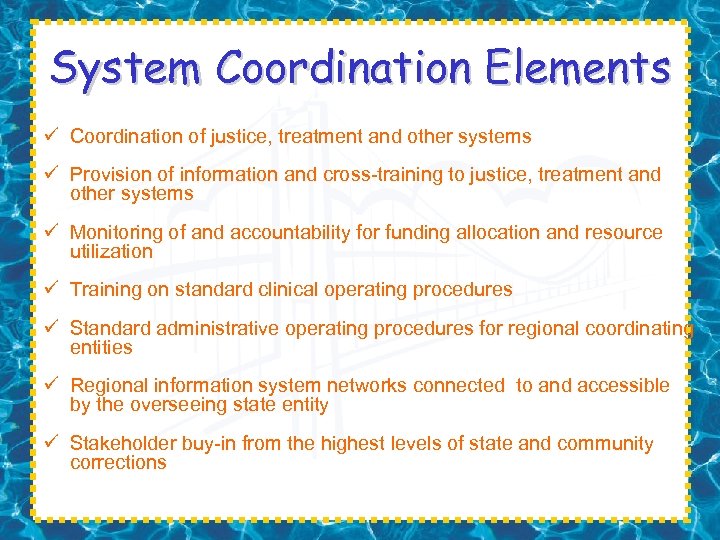 System Coordination Elements

✓ Coordination of justice, treatment and other systems

✓ Provision of information and cross-training to justice, treatment and other systems

✓ Monitoring of and accountability for funding allocation and resource utilization

✓ Training on standard clinical operating procedures

✓ Standard administrative operating procedures for regional coordinating entities

✓ Regional information system networks connected to and accessible by the overseeing state entity

✓ Stakeholder buy-in from the highest levels of state and community corrections